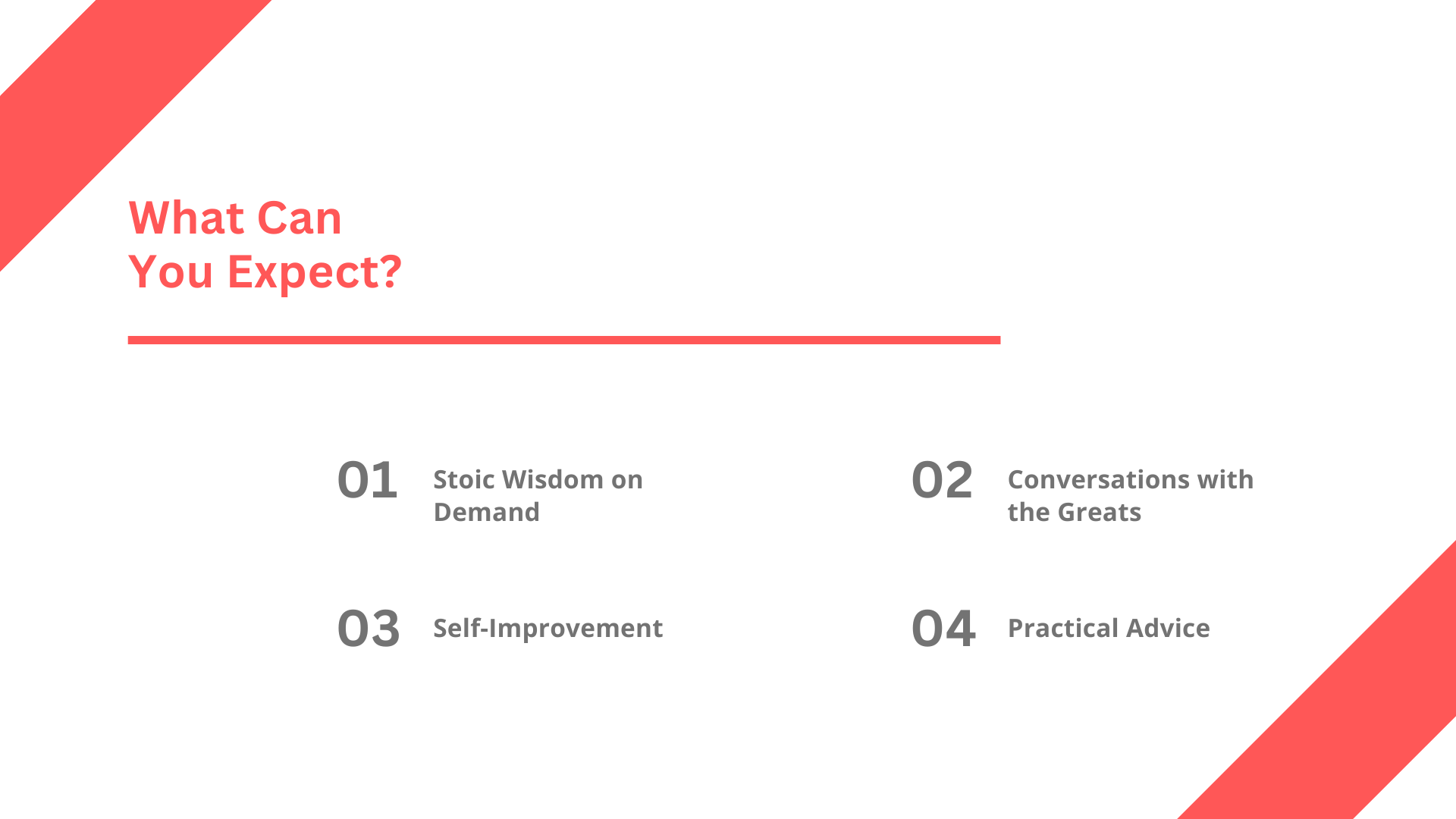 What Can
You Expect?

01 Stoic Wisdom on Demand

02 Conversations with the Greats

03 Self-Improvement

04 Practical Advice